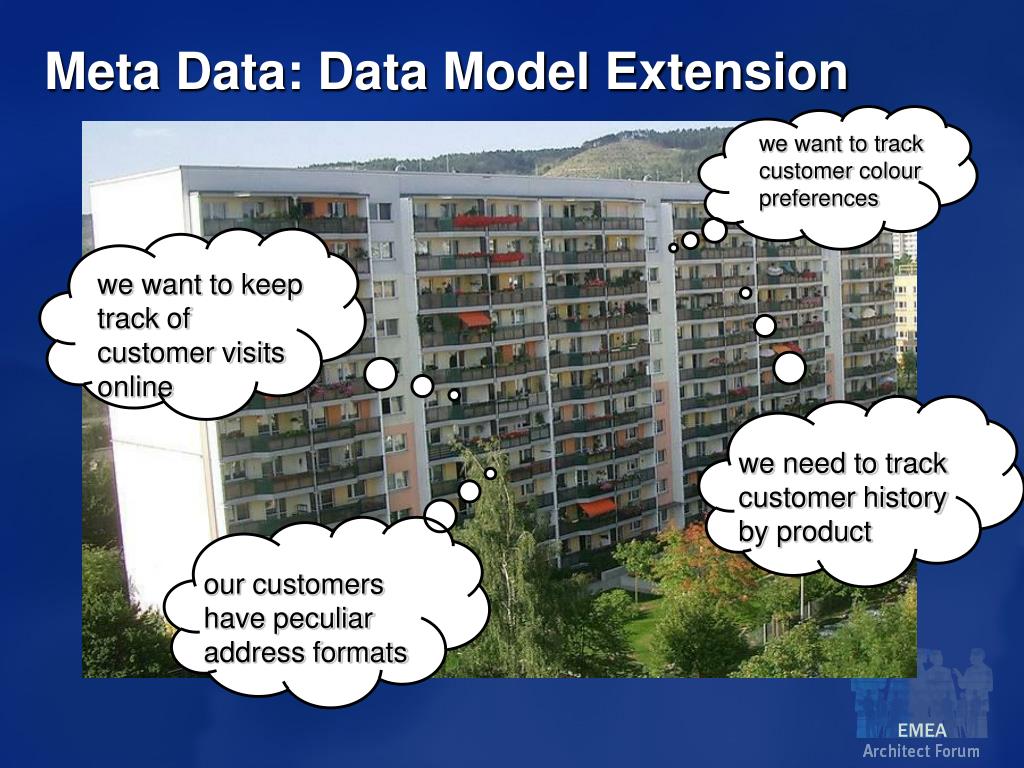 Meta Data: Data Model Extension

we want to track customer colour preferences

we want to keep track of customer visits online

we need to track customer history by product

our customers have peculiar address formats

EMEA
Architect Forum